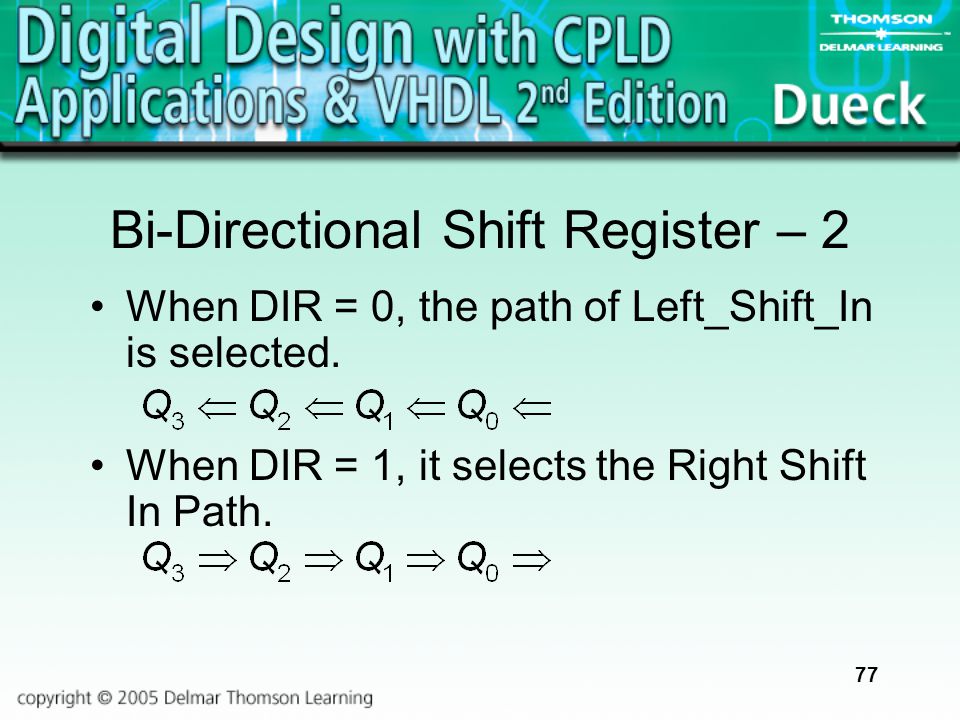 Digital Design with CPLD Applications & VHDL 2nd Edition

THOMSON
DELMAR LEARNING

Dueck

Bi-Directional Shift Register – 2

• When DIR = 0, the path of Left_Shift_In is selected.

$Q_3 \Leftarrow Q_2 \Leftarrow Q_1 \Leftarrow Q_0 \Leftarrow$

• When DIR = 1, it selects the Right Shift In Path.

$Q_3 \Rightarrow Q_2 \Rightarrow Q_1 \Rightarrow Q_0 \Rightarrow$

77

copyright © 2005 Delmar Thomson Learning